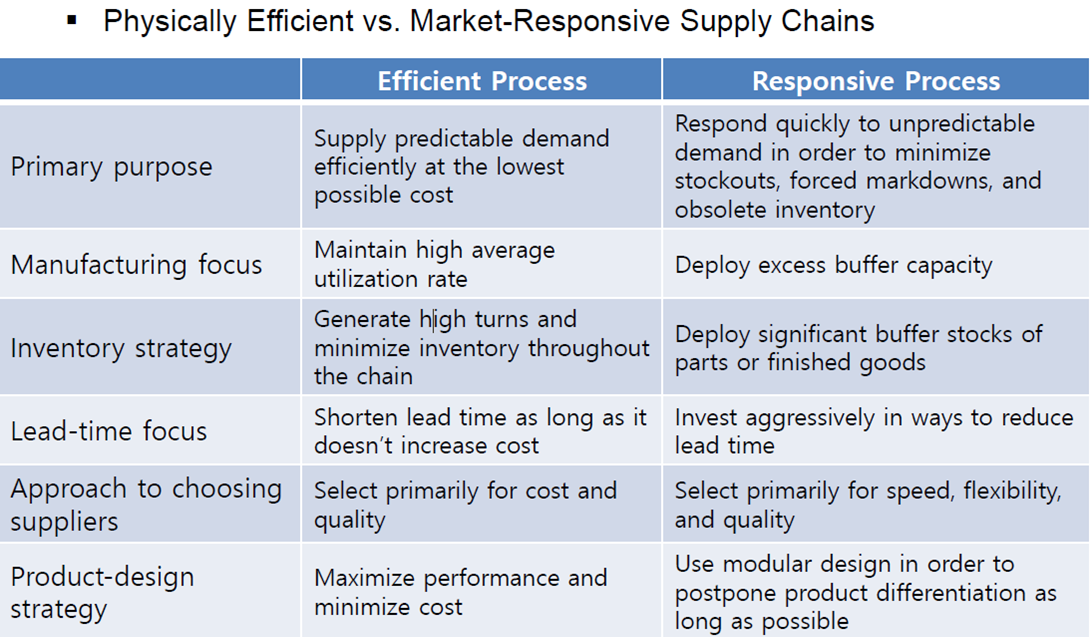 ▪ Physically Efficient vs. Market-Responsive Supply Chains

| | Efficient Process | Responsive Process |
|---|---|---|
| Primary purpose | Supply predictable demand efficiently at the lowest possible cost | Respond quickly to unpredictable demand in order to minimize stockouts, forced markdowns, and obsolete inventory |
| Manufacturing focus | Maintain high average utilization rate | Deploy excess buffer capacity |
| Inventory strategy | Generate high turns and minimize inventory throughout the chain | Deploy significant buffer stocks of parts or finished goods |
| Lead-time focus | Shorten lead time as long as it doesn't increase cost | Invest aggressively in ways to reduce lead time |
| Approach to choosing suppliers | Select primarily for cost and quality | Select primarily for speed, flexibility, and quality |
| Product-design strategy | Maximize performance and minimize cost | Use modular design in order to postpone product differentiation as long as possible |